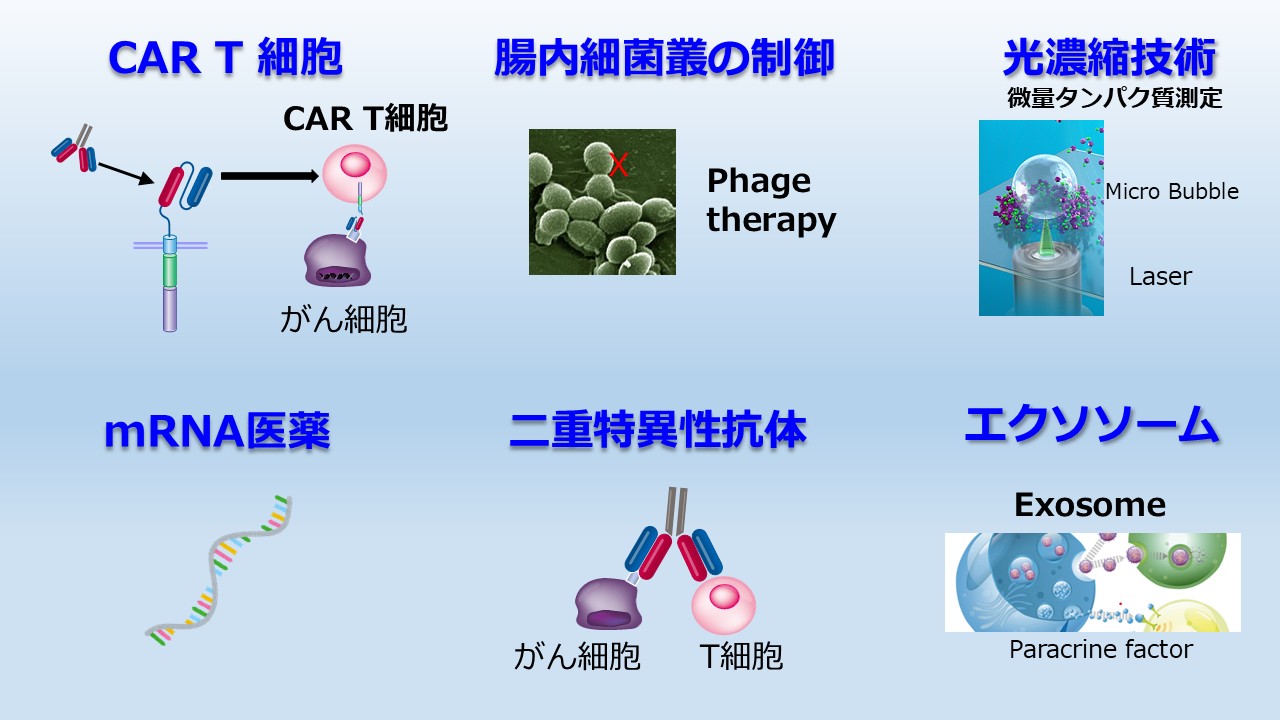 CAR T 細胞

CAR T細胞

がん細胞

腸内細菌叢の制御

X

Phage therapy

光濃縮技術

微量タンパク質測定

Micro Bubble

Laser

mRNA医薬

二重特異性抗体

がん細胞

T細胞

エクソソーム

Exosome

Paracrine factor